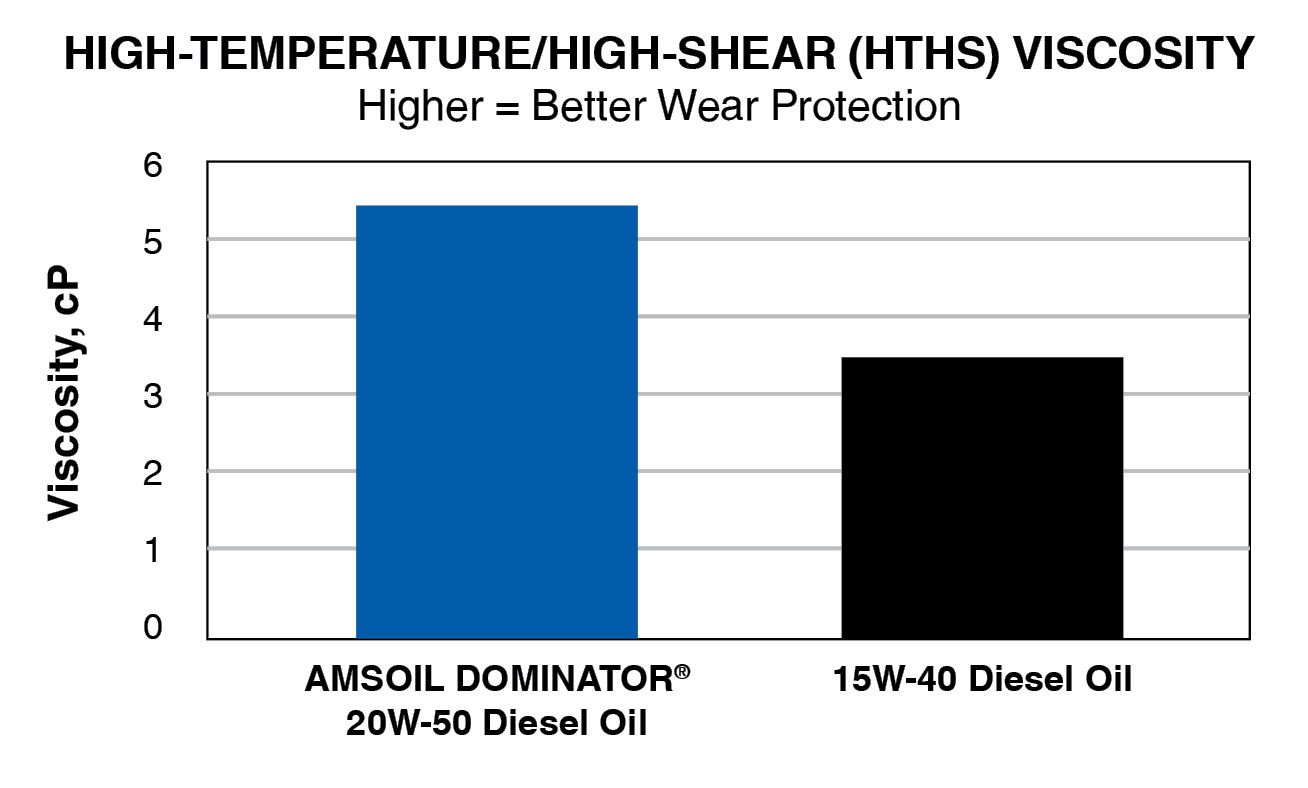 HIGH-TEMPERATURE/HIGH-SHEAR (HTHS) VISCOSITY
Higher = Better Wear Protection

Viscosity, cP

6
5
4
3
2
1
0

AMSOIL DOMINATOR®
20W-50 Diesel Oil

15W-40 Diesel Oil